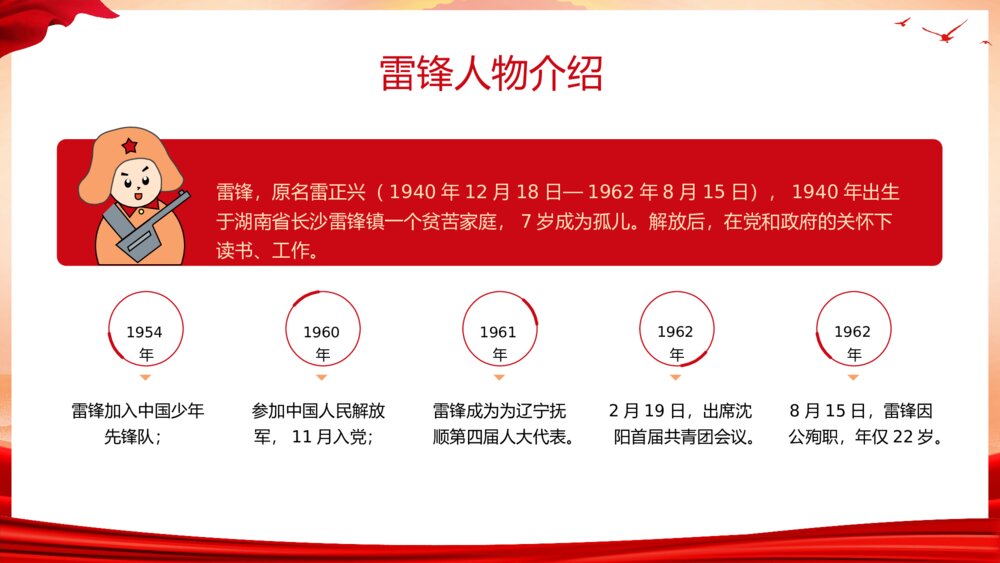 雷锋人物介绍

雷锋，原名雷正兴（1940 年 12 月 18 日— 1962 年 8 月 15 日）， 1940 年出生于湖南省长沙雷锋镇一个贫苦家庭， 7 岁成为孤儿。解放后，在党和政府的关怀下读书、工作。

1954 年

雷锋加入中国少年先锋队；

1960 年

参加中国人民解放军， 11 月入党；

1961 年

雷锋成为为辽宁抚顺第四届人大代表。

1962 年

2 月 19 日，出席沈阳首届共青团会议。

1962 年

8 月 15 日，雷锋因公殉职，年仅 22 岁。